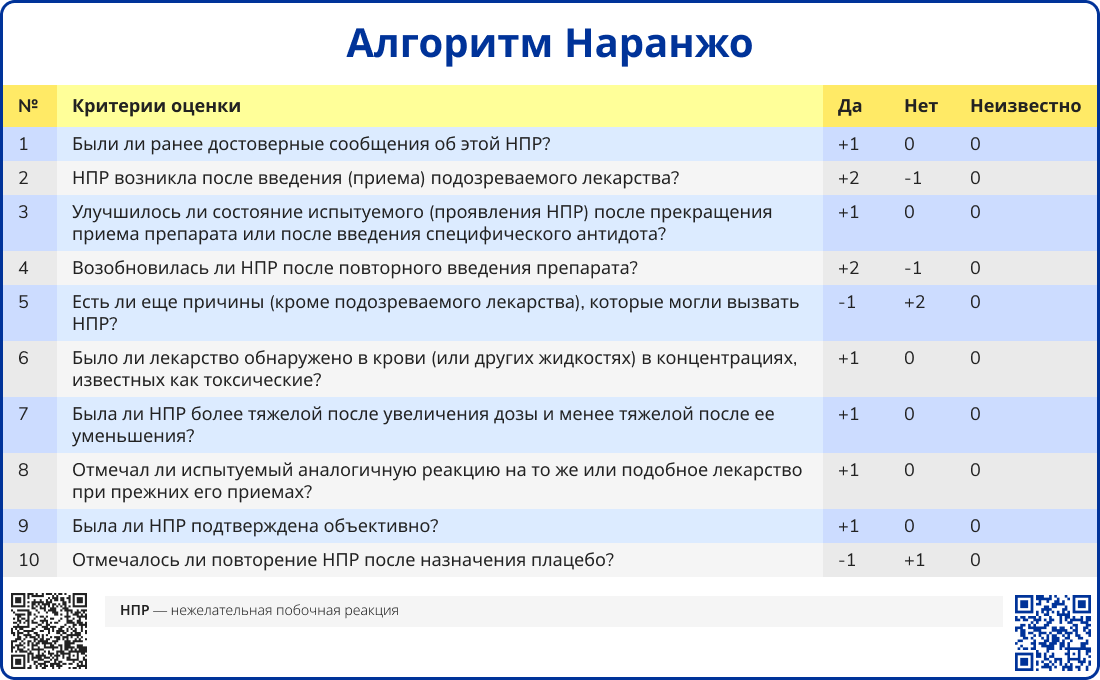 Алгоритм Наранжо

| № | Критерии оценки | Да | Нет | Неизвестно |
|---|---|---|---|---|
| 1 | Были ли ранее достоверные сообщения об этой НПР? | +1 | 0 | 0 |
| 2 | НПР возникла после введения (приема) подозреваемого лекарства? | +2 | -1 | 0 |
| 3 | Улучшилось ли состояние испытуемого (проявления НПР) после прекращения приема препарата или после введения специфического антидота? | +1 | 0 | 0 |
| 4 | Возобновилась ли НПР после повторного введения препарата? | +2 | -1 | 0 |
| 5 | Есть ли еще причины (кроме подозреваемого лекарства), которые могли вызвать НПР? | -1 | +2 | 0 |
| 6 | Было ли лекарство обнаружено в крови (или других жидкостях) в концентрациях, известных как токсические? | +1 | 0 | 0 |
| 7 | Была ли НПР более тяжелой после увеличения дозы и менее тяжелой после ее уменьшения? | +1 | 0 | 0 |
| 8 | Отмечал ли испытуемый аналогичную реакцию на то же или подобное лекарство при прежних его приемах? | +1 | 0 | 0 |
| 9 | Была ли НПР подтверждена объективно? | +1 | 0 | 0 |
| 10 | Отмечалось ли повторение НПР после назначения плацебо? | -1 | +1 | 0 |

НПР — нежелательная побочная реакция